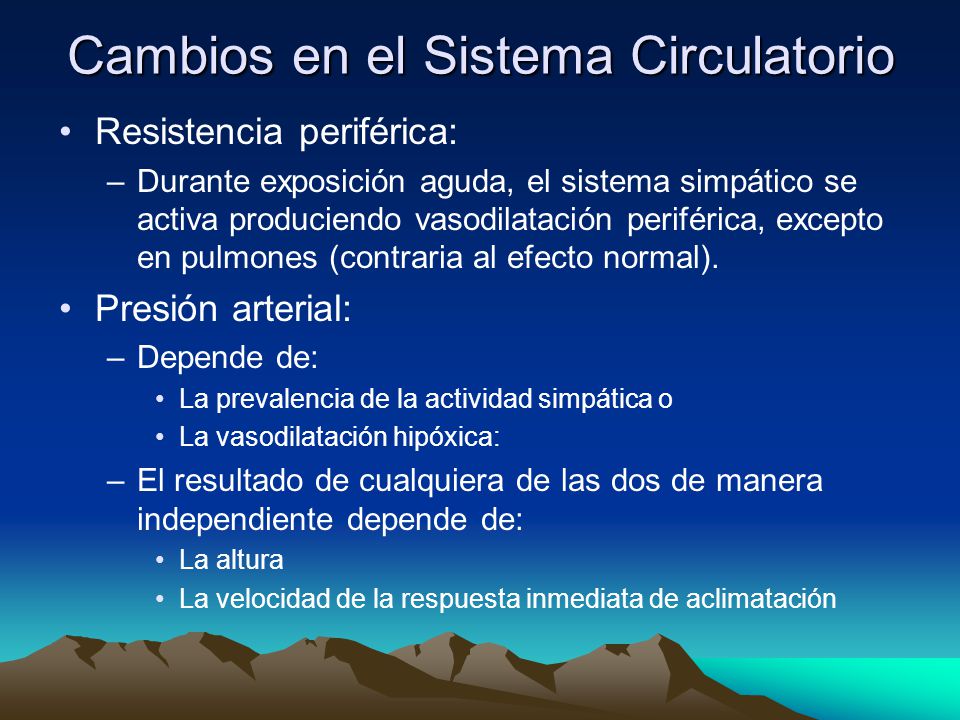 Cambios en el Sistema Circulatorio

• Resistencia periférica:

– Durante exposición aguda, el sistema simpático se activa produciendo vasodilatación periférica, excepto en pulmones (contraria al efecto normal).

• Presión arterial:

– Depende de:

• La prevalencia de la actividad simpática o

• La vasodilatación hipóxica:

– El resultado de cualquiera de las dos de manera independiente depende de:

• La altura

• La velocidad de la respuesta inmediata de aclimatación